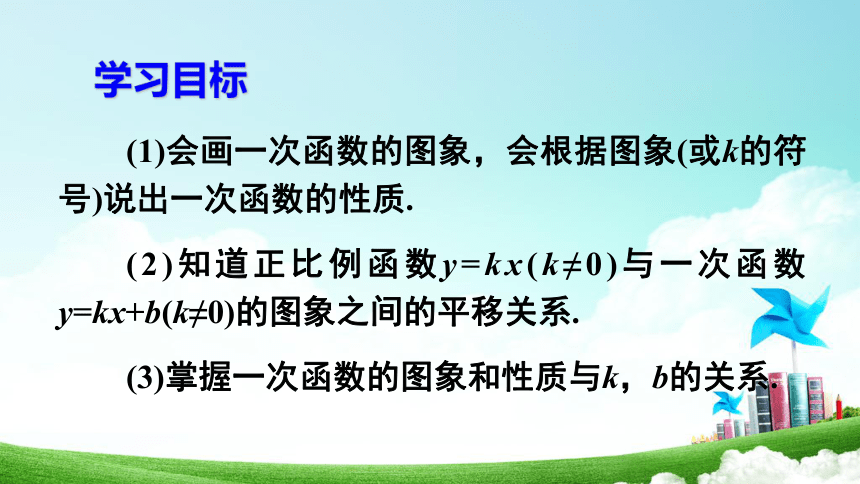 学习目标

(1)会画一次函数的图象，会根据图象(或$k$的符号)说出一次函数的性质.

(2)知道正比例函数$y=kx(k\neq 0)$与一次函数$y=kx+b(k\neq 0)$的图象之间的平移关系.

(3)掌握一次函数的图象和性质与$k$，$b$的关系.